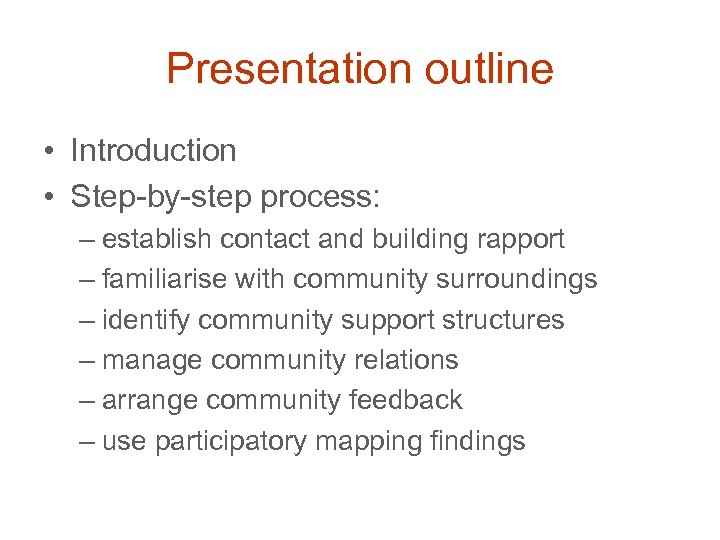 Presentation outline

• Introduction
• Step-by-step process:
– establish contact and building rapport
– familiarise with community surroundings
– identify community support structures
– manage community relations
– arrange community feedback
– use participatory mapping findings